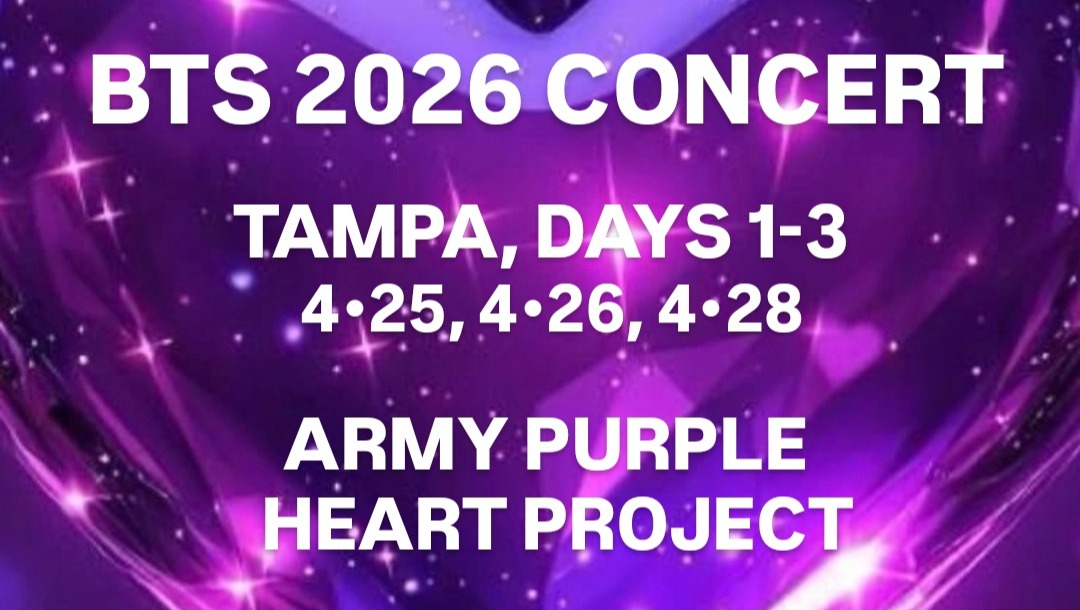 BTS 2026 CONCERT

TAMPA, DAYS 1-3
4•25, 4•26, 4•28

ARMY PURPLE
HEART PROJECT